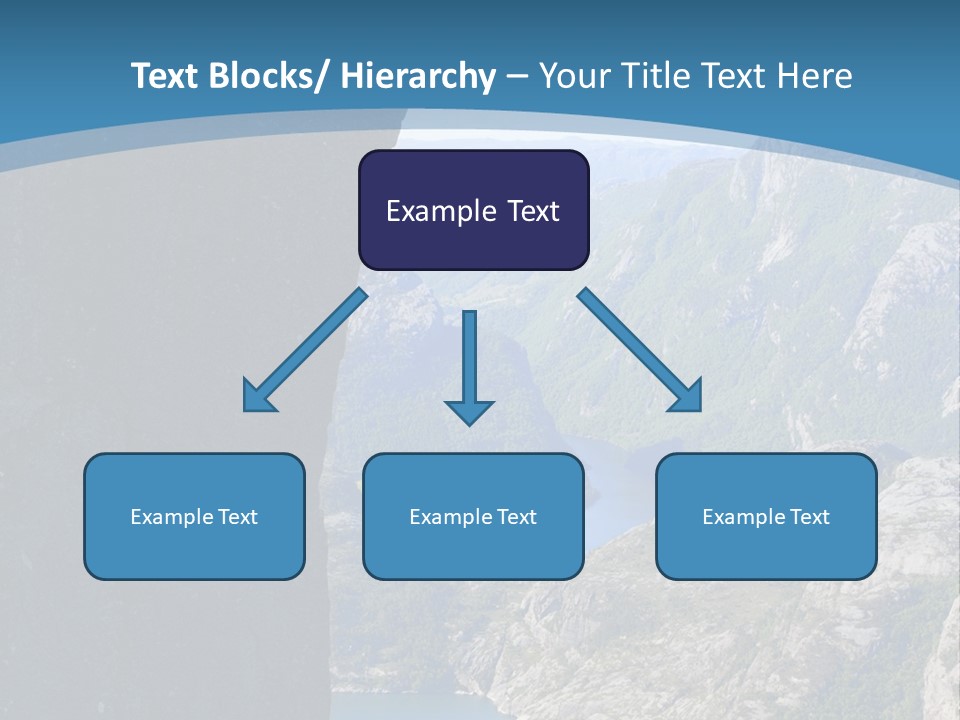 Text Blocks/ Hierarchy – Your Title Text Here

Example Text

Example Text

Example Text

Example Text